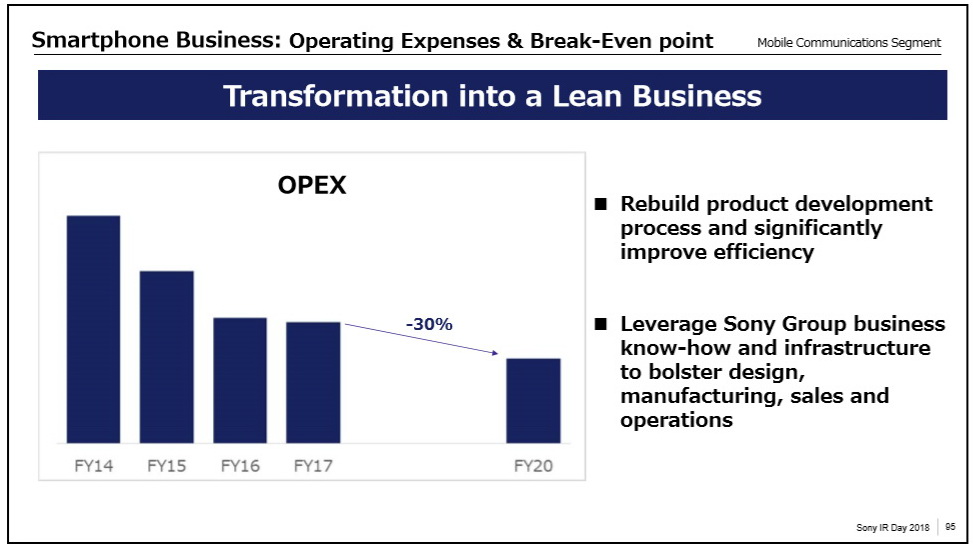 Smartphone Business: Operating Expenses & Break-Even point

Mobile Communications Segment

Transformation into a Lean Business

OPEX

-30%

FY14 FY15 FY16 FY17 FY20

■ Rebuild product development process and significantly improve efficiency

■ Leverage Sony Group business know-how and infrastructure to bolster design, manufacturing, sales and operations

Sony IR Day 2018 | 95